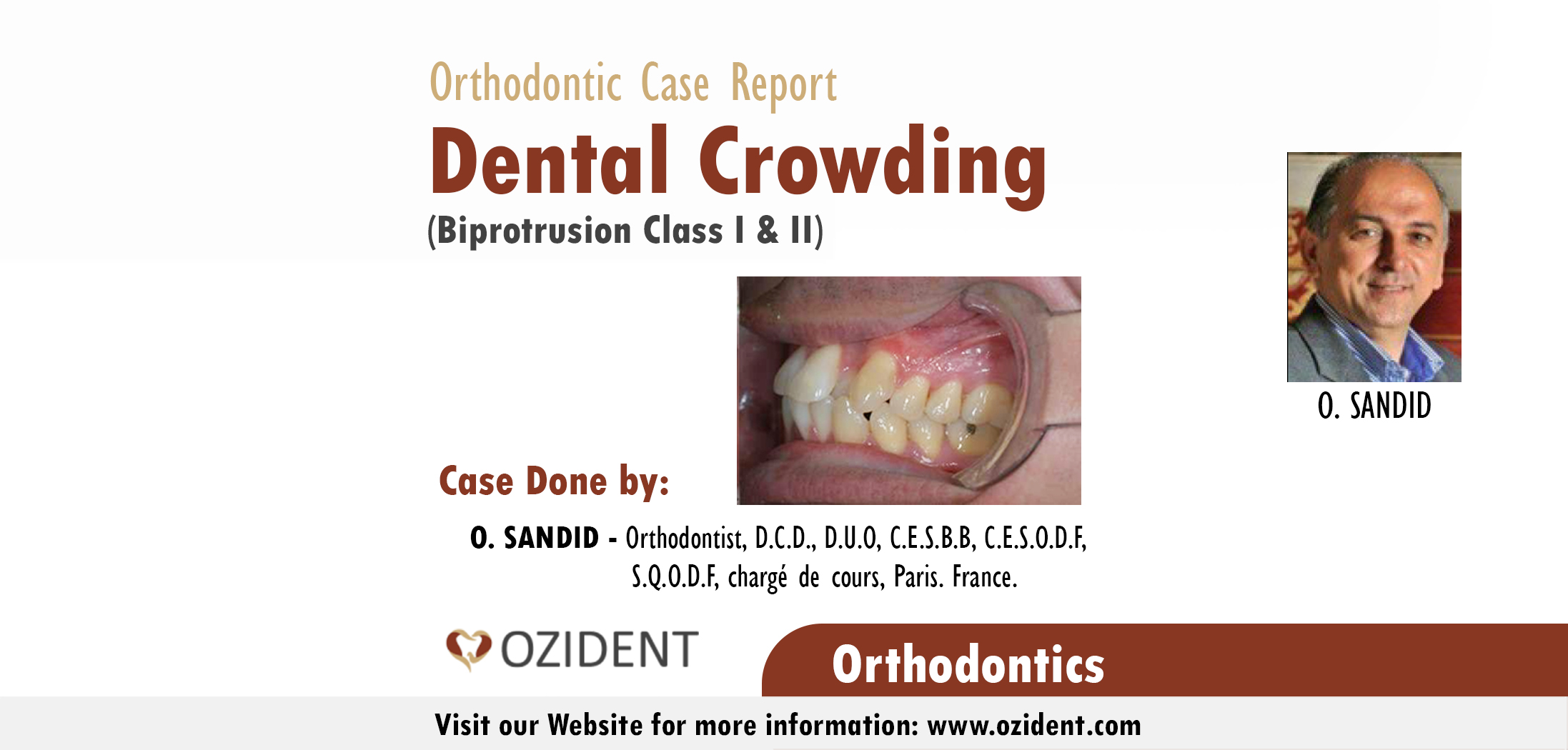 Orthodontic Case Report

Dental Crowding

(Biprotrusion Class I & II)

O. SANDID

Case Done by:

O. SANDID - Orthodontist, D.C.D., D.U.O, C.E.S.B.B, C.E.S.O.D.F, S.Q.O.D.F, chargé de cours, Paris. France.

OZIDENT

Orthodontics

Visit our Website for more information: www.ozident.com